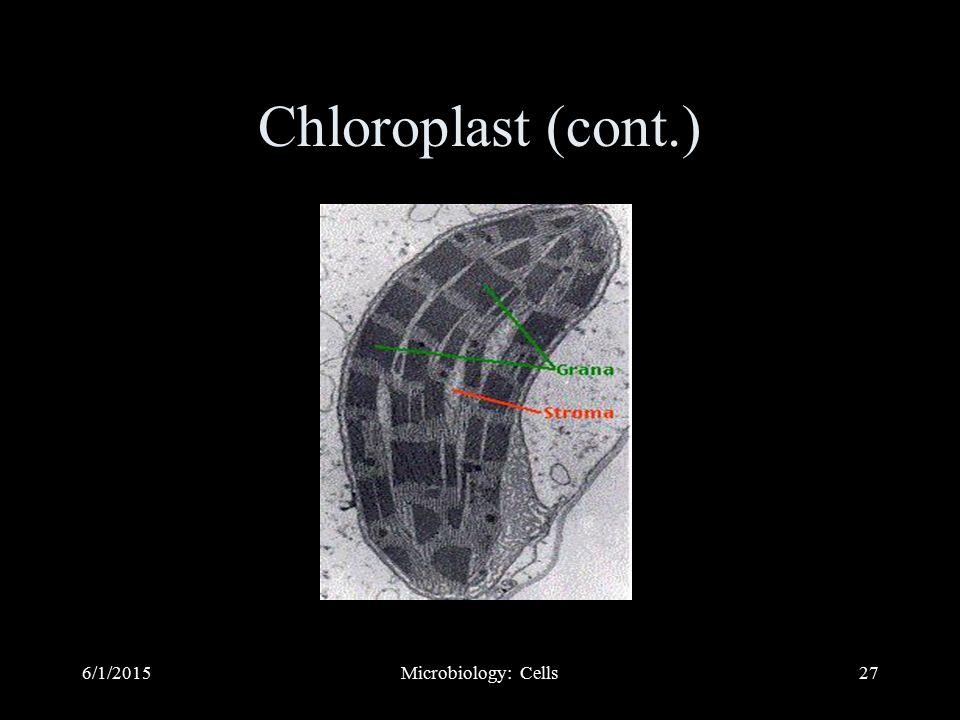 Chloroplast (cont.)

Grana

Stroma

6/1/2015

Microbiology: Cells

27